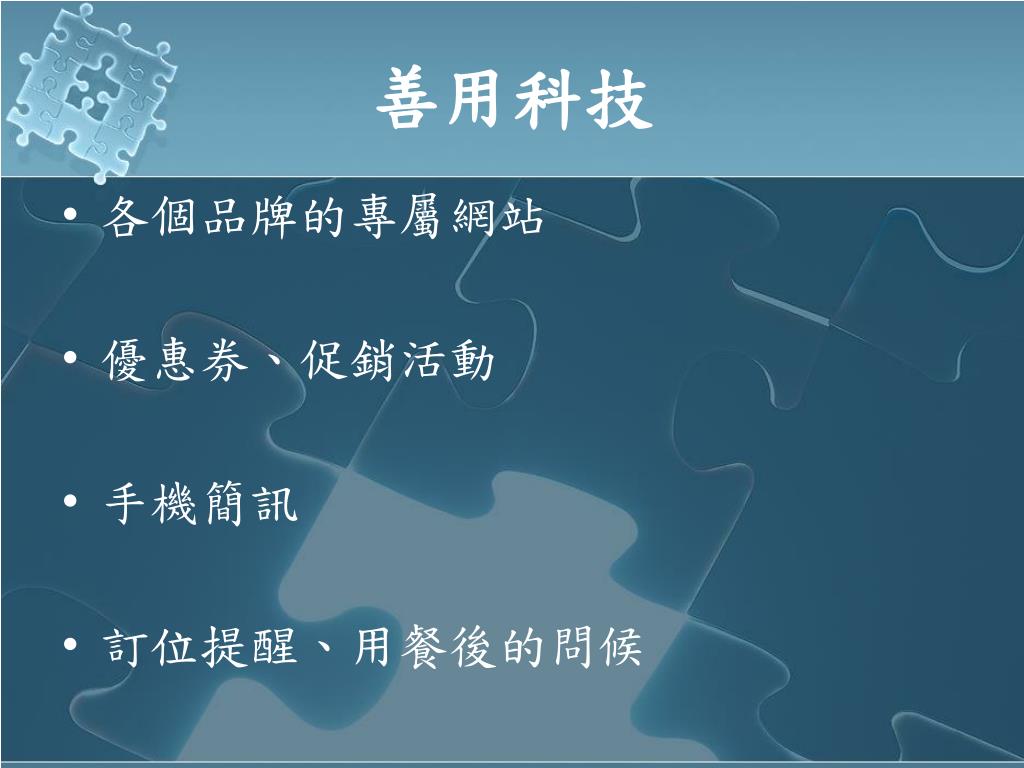 善用科技

• 各個品牌的專屬網站

• 優惠券、促銷活動

• 手機簡訊

• 訂位提醒、用餐後的問候